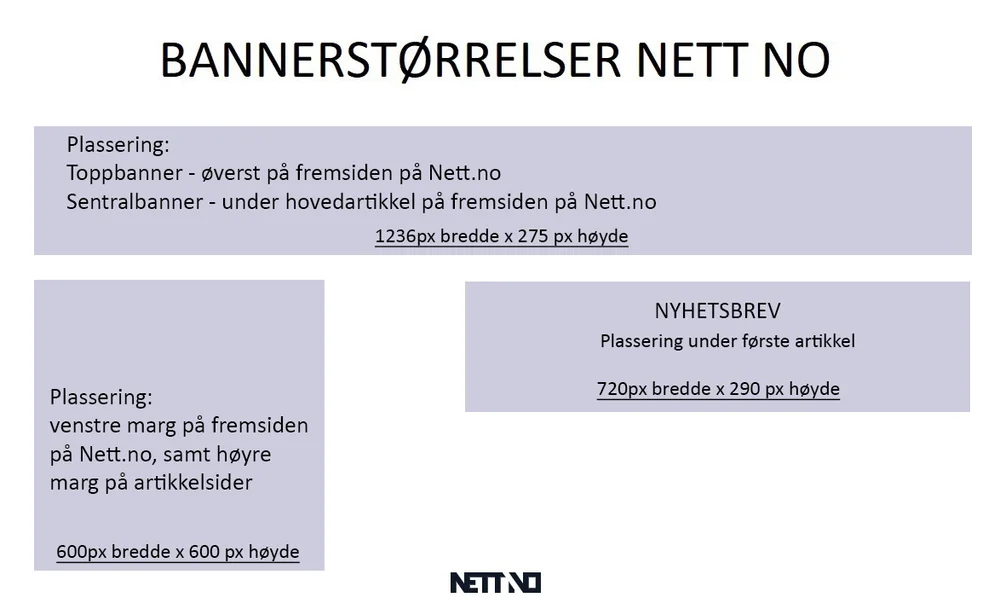 BANNERSTØRRELSER NETT NO

Plassering:
Toppbanner - øverst på fremsiden på Nett.no
Sentralbanner - under hovedartikkel på fremsiden på Nett.no

1236px bredde x 275 px høyde

Plassering:
venstre marg på fremsiden på Nett.no, samt høyre marg på artikkelsider

600px bredde x 600 px høyde

NYHETSBREV
Plassering under første artikkel

720px bredde x 290 px høyde

NETT.NO